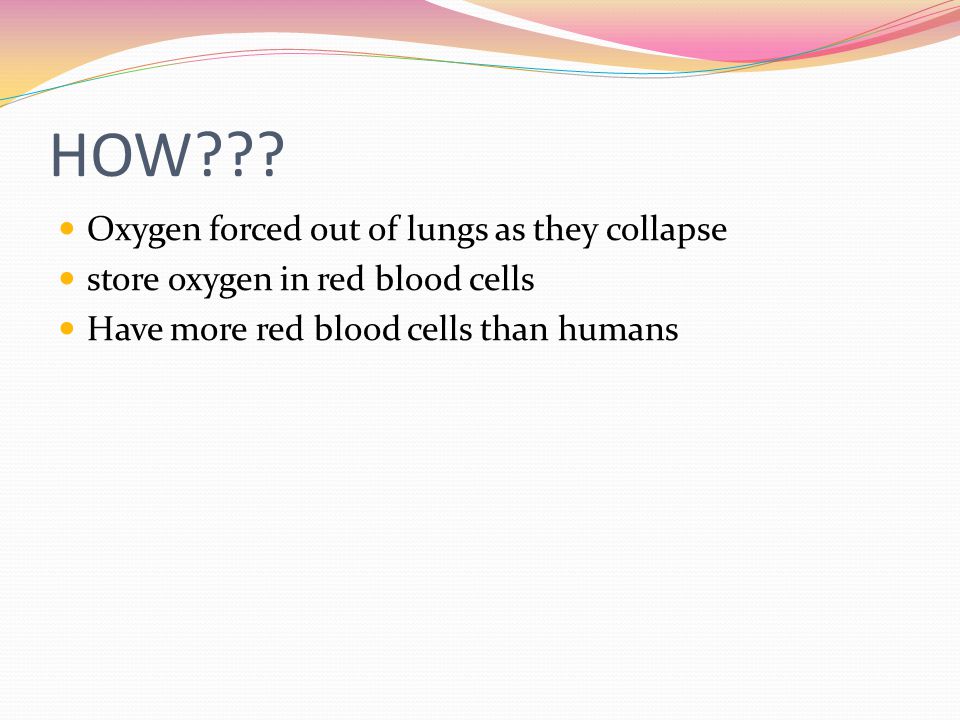 HOW???

- Oxygen forced out of lungs as they collapse
- store oxygen in red blood cells
- Have more red blood cells than humans